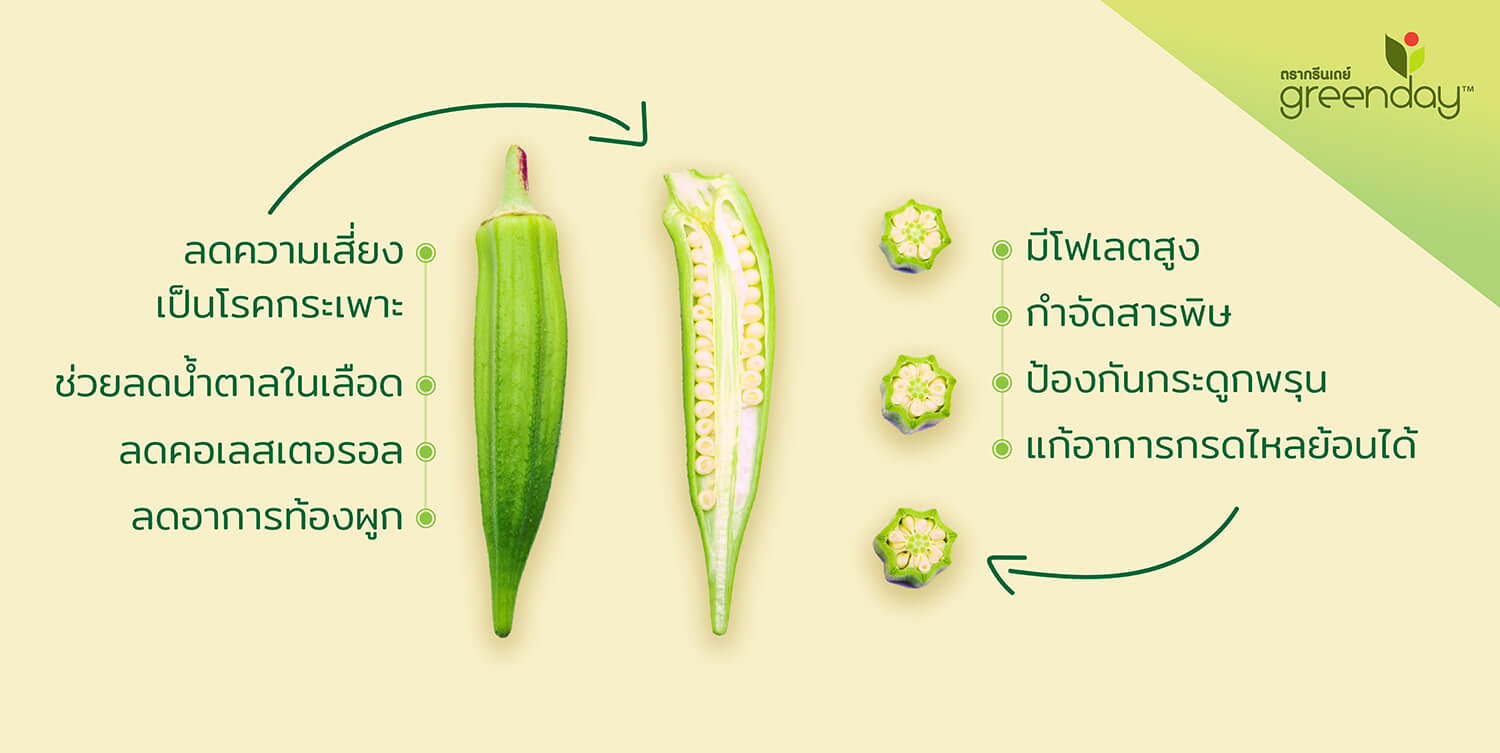 ตรากรีนเดย์
greenday™

ลดความเสี่ยง
เป็นโรคกระเพาะ

ช่วยลดน้ำตาลในเลือด

ลดคอเลสเตอรอล

ลดอาการท้องผูก

มีโฟเลตสูง

กำจัดสารพิษ

ป้องกันกระดูกพรุน

แก้อาการกรดไหลย้อนได้